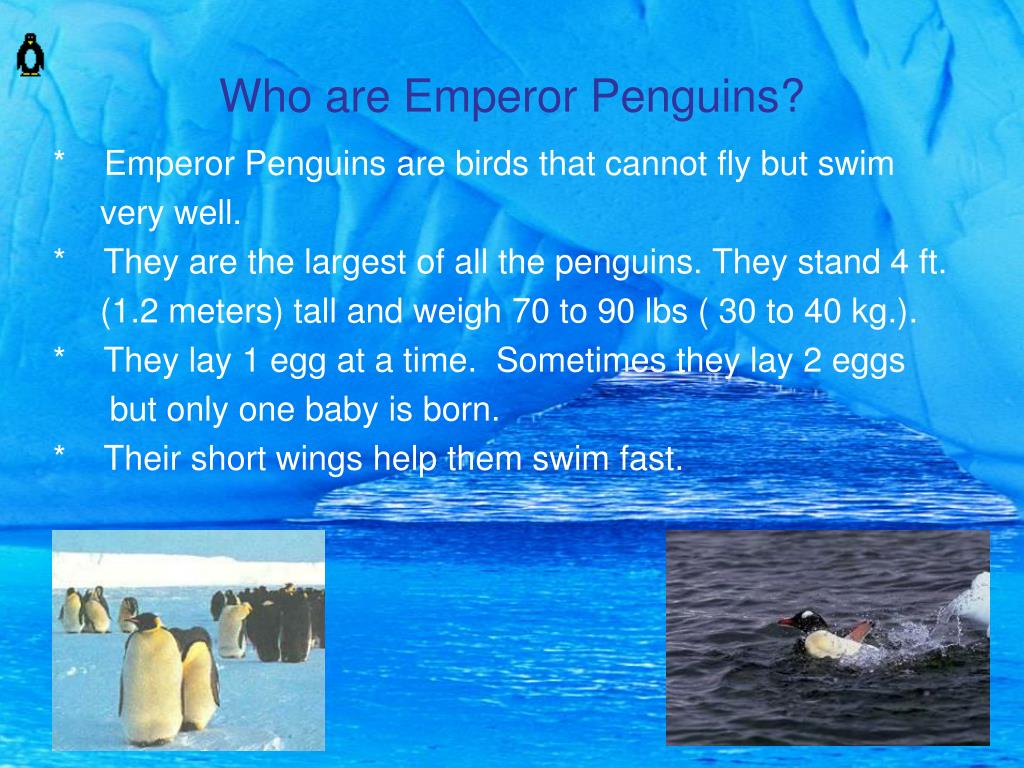 Who are Emperor Penguins?

* Emperor Penguins are birds that cannot fly but swim very well.

* They are the largest of all the penguins. They stand 4 ft. (1.2 meters) tall and weigh 70 to 90 lbs ( 30 to 40 kg.).

* They lay 1 egg at a time. Sometimes they lay 2 eggs but only one baby is born.

* Their short wings help them swim fast.